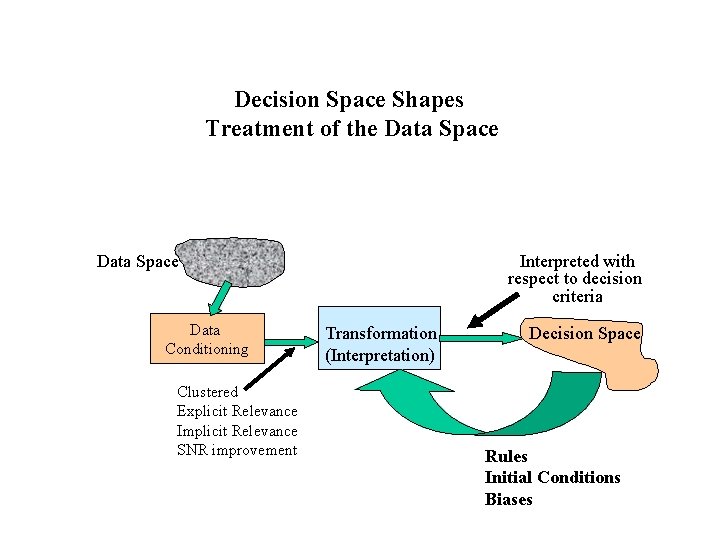 Decision Space Shapes
Treatment of the Data Space

Data Space

Data Conditioning

Clustered
Explicit Relevance
Implicit Relevance
SNR improvement

Transformation (Interpretation)

Interpreted with respect to decision criteria

Decision Space

Rules
Initial Conditions
Biases